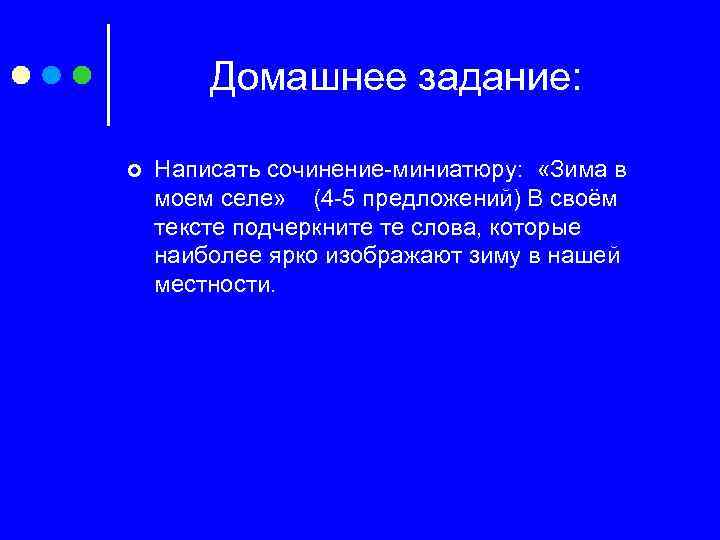 Домашнее задание:

Написать сочинение-миниатюру: «Зима в моем селе» (4-5 предложений) В своём тексте подчеркните те слова, которые наиболее ярко изображают зиму в нашей местности.